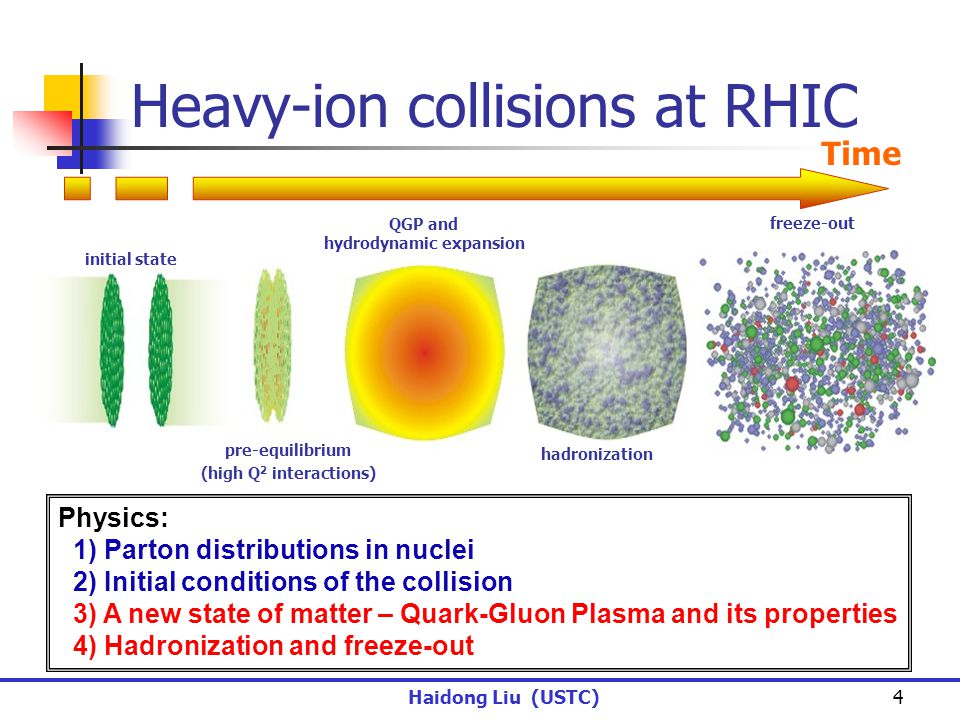 Heavy-ion collisions at RHIC

Time

initial state

pre-equilibrium (high $Q^2$ interactions)

QGP and hydrodynamic expansion

hadronization

freeze-out

Physics:
1) Parton distributions in nuclei
2) Initial conditions of the collision
3) A new state of matter – Quark-Gluon Plasma and its properties
4) Hadronization and freeze-out

Haidong Liu (USTC)

4